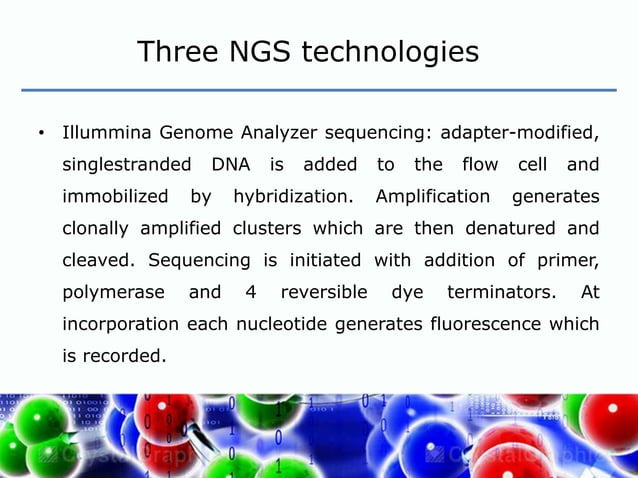 Three NGS technologies

• Illummina Genome Analyzer sequencing: adapter-modified, singlestranded DNA is added to the flow cell and immobilized by hybridization. Amplification generates clonally amplified clusters which are then denatured and cleaved. Sequencing is initiated with addition of primer, polymerase and 4 reversible dye terminators. At incorporation each nucleotide generates fluorescence which is recorded.

CrystalGraphics CrystalGraphics